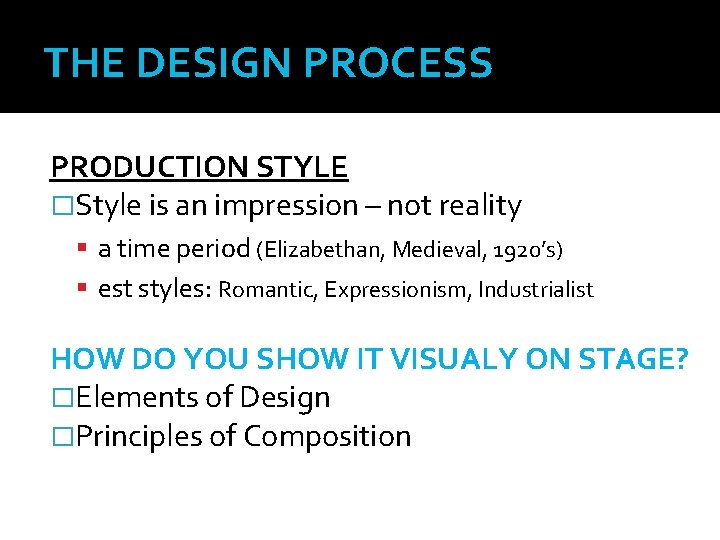 THE DESIGN PROCESS

PRODUCTION STYLE

□Style is an impression – not reality

▪ a time period (Elizabethan, Medieval, 1920's)

▪ est styles: Romantic, Expressionism, Industrialist

HOW DO YOU SHOW IT VISUALY ON STAGE?

□Elements of Design

□Principles of Composition